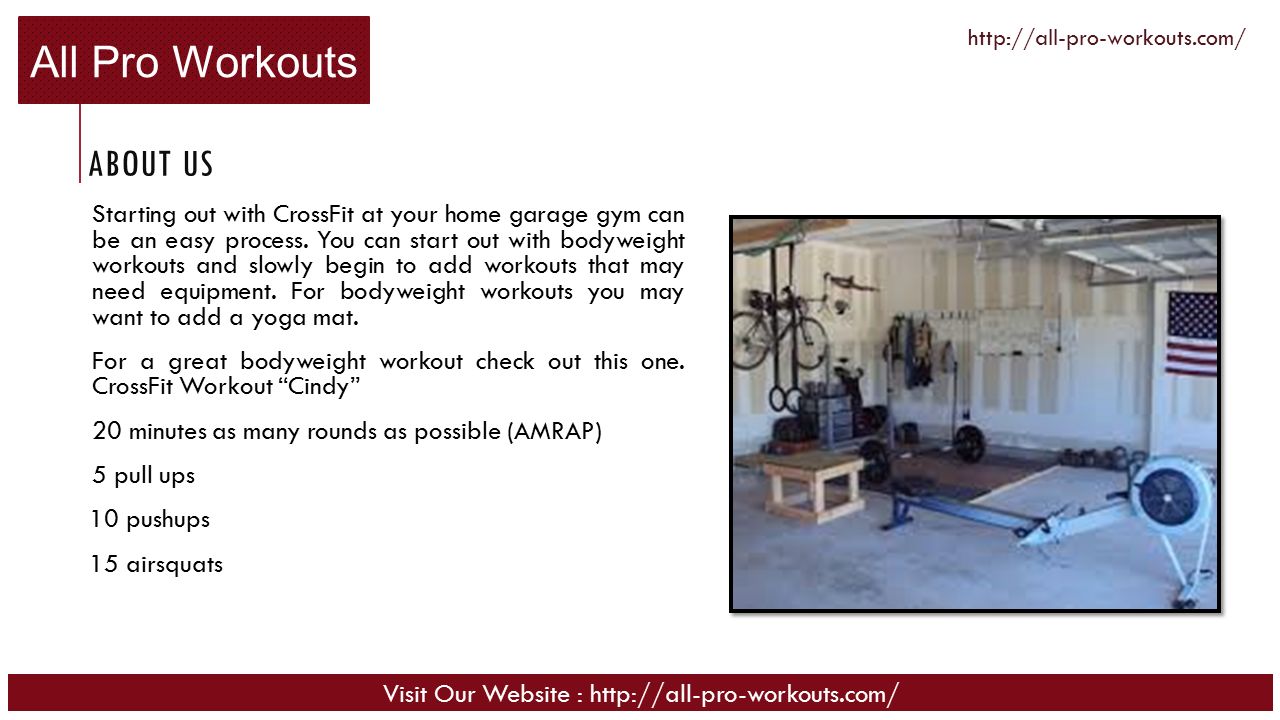 All Pro Workouts

http://all-pro-workouts.com/

ABOUT US

Starting out with CrossFit at your home garage gym can be an easy process. You can start out with bodyweight workouts and slowly begin to add workouts that may need equipment. For bodyweight workouts you may want to add a yoga mat.

For a great bodyweight workout check out this one. CrossFit Workout “Cindy”

20 minutes as many rounds as possible (AMRAP)

5 pull ups

10 pushups

15 airsquats

Visit Our Website : http://all-pro-workouts.com/